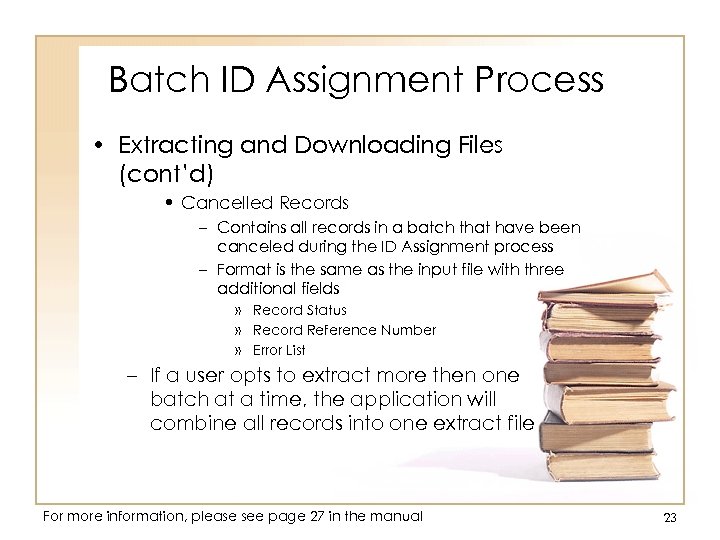 Batch ID Assignment Process

• Extracting and Downloading Files (cont'd)

• Cancelled Records

– Contains all records in a batch that have been canceled during the ID Assignment process

– Format is the same as the input file with three additional fields

» Record Status

» Record Reference Number

» Error List

– If a user opts to extract more then one batch at a time, the application will combine all records into one extract file

For more information, please see page 27 in the manual

23